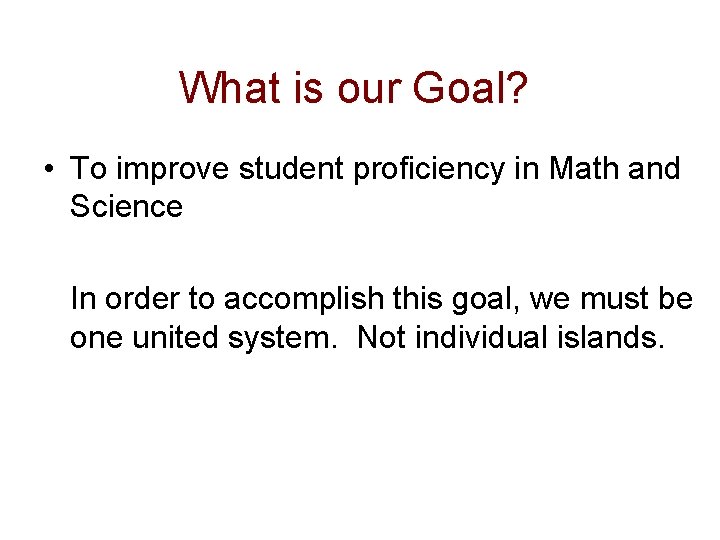 What is our Goal?

• To improve student proficiency in Math and Science

In order to accomplish this goal, we must be one united system. Not individual islands.